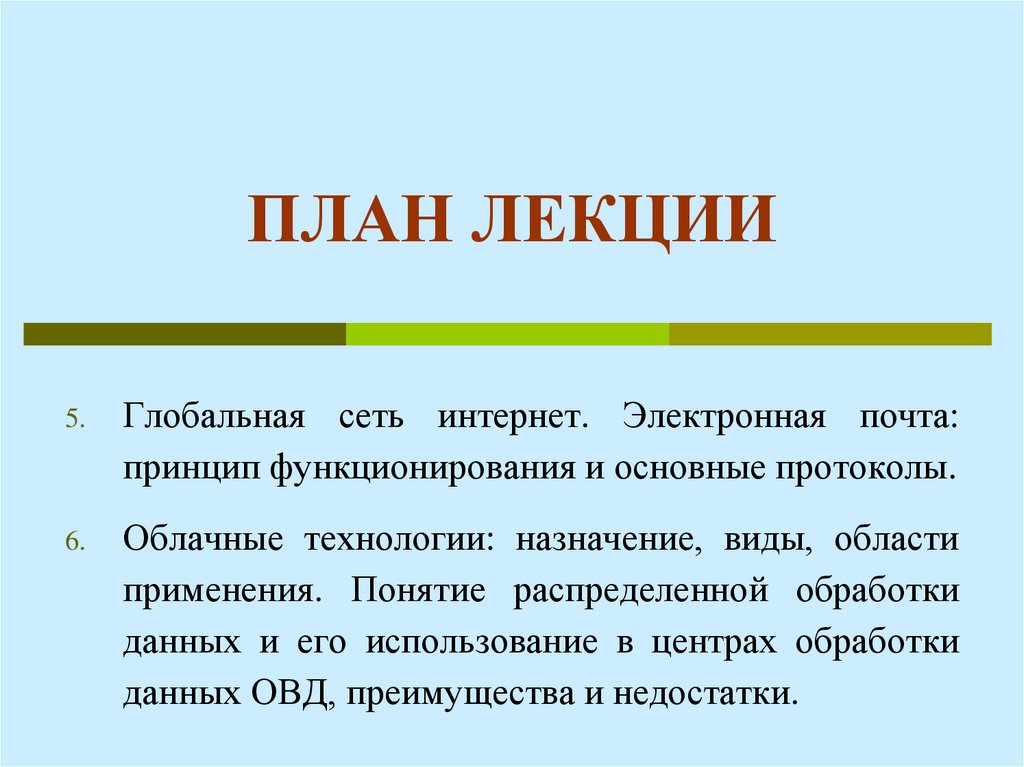 ПЛАН ЛЕКЦИИ

5. Глобальная сеть интернет. Электронная почта: принцип функционирования и основные протоколы.

6. Облачные технологии: назначение, виды, области применения. Понятие распределенной обработки данных и его использование в центрах обработки данных ОВД, преимущества и недостатки.